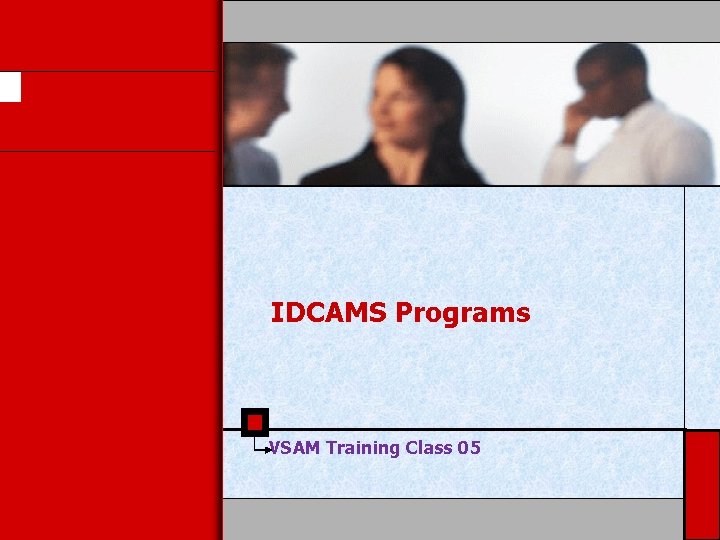 IDCAMS Programs

VSAM Training Class 05